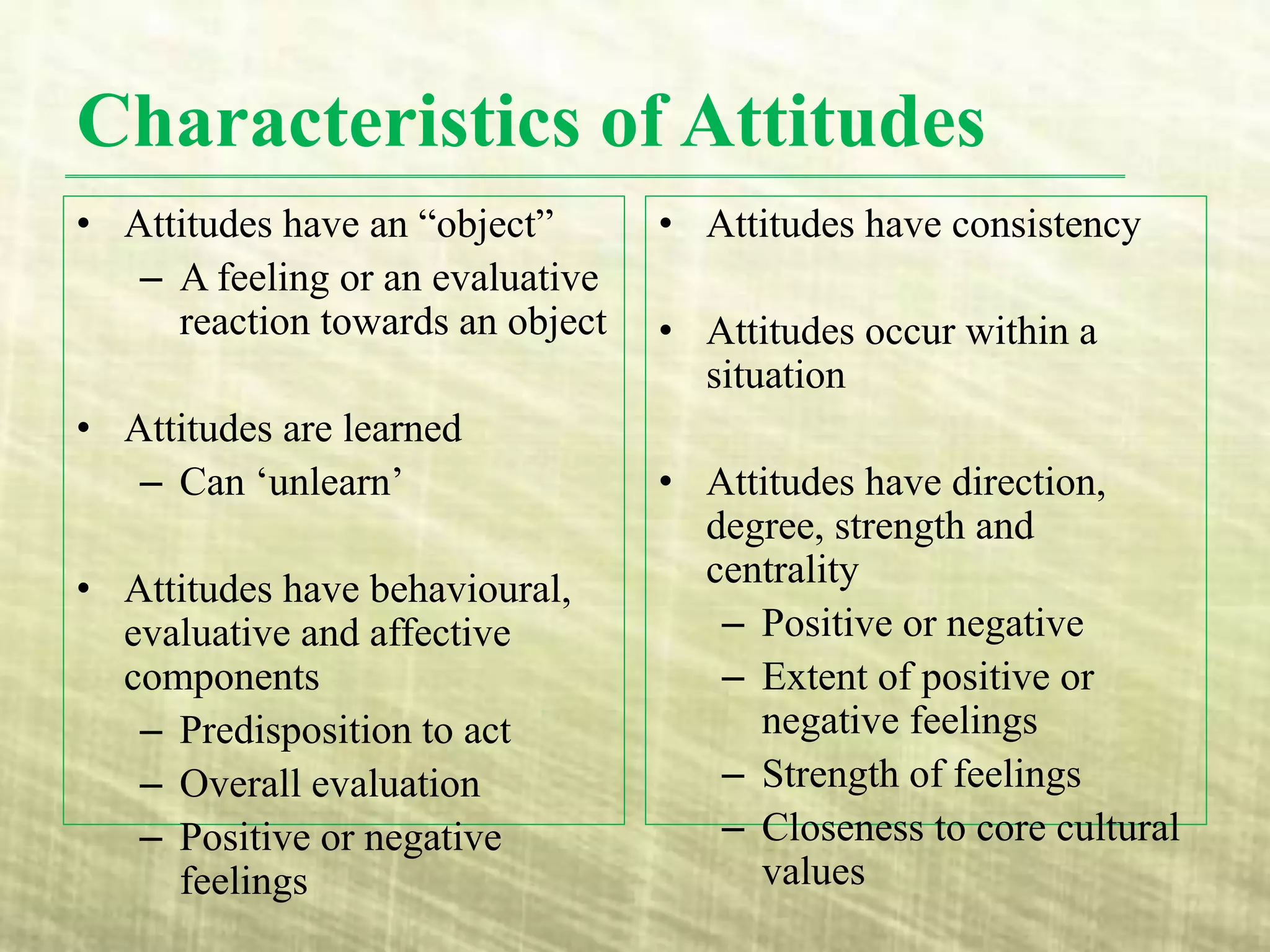 Characteristics of Attitudes

• Attitudes have an “object”
– A feeling or an evaluative reaction towards an object

• Attitudes are learned
– Can ‘unlearn’

• Attitudes have behavioural, evaluative and affective components
– Predisposition to act
– Overall evaluation
– Positive or negative feelings

• Attitudes have consistency

• Attitudes occur within a situation

• Attitudes have direction, degree, strength and centrality
– Positive or negative
– Extent of positive or negative feelings
– Strength of feelings
– Closeness to core cultural values